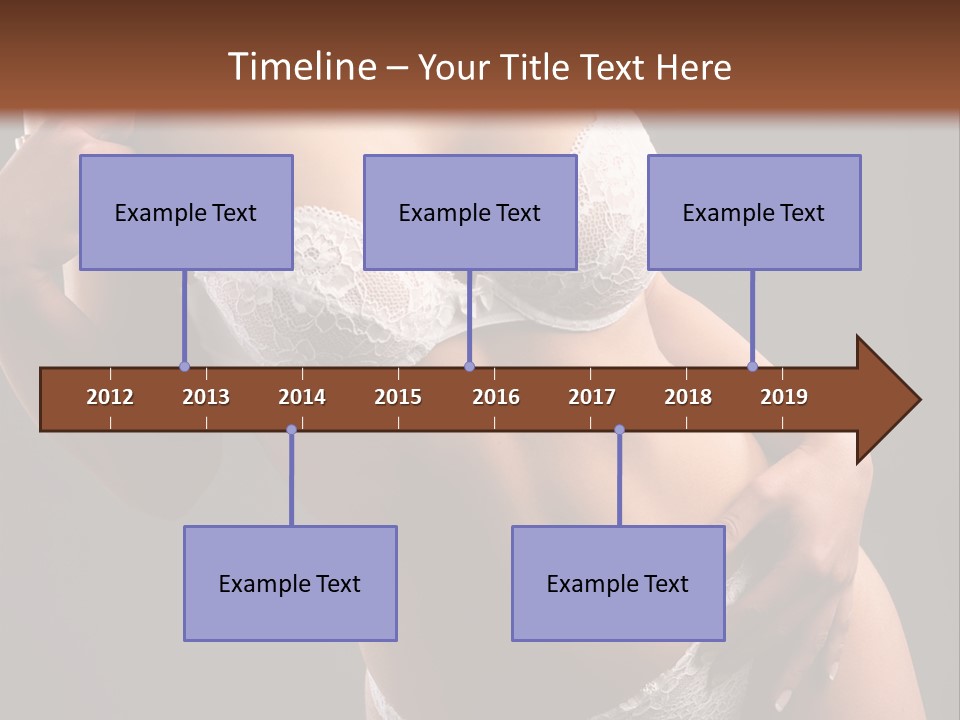 Timeline – Your Title Text Here

Example Text

Example Text

Example Text

2012 2013 2014 2015 2016 2017 2018 2019

Example Text

Example Text